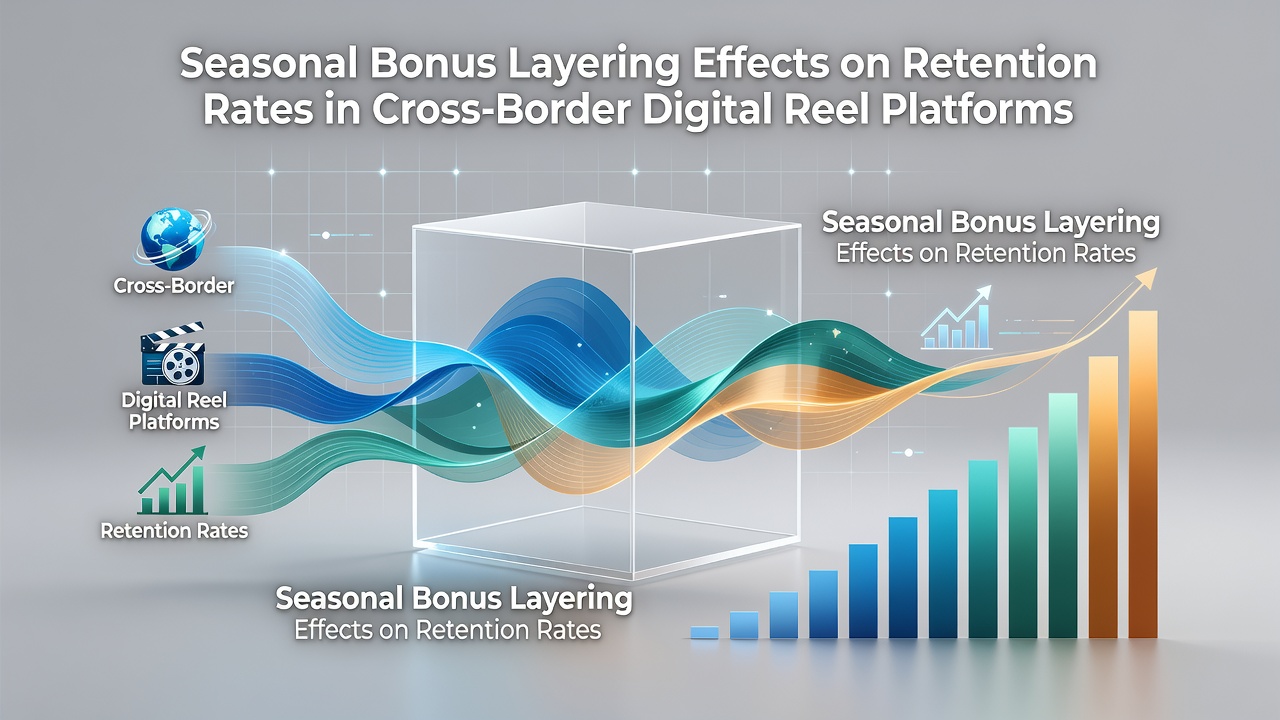 Seasonal Bonus Layering Effects on Retention Rates in Cross-Border Digital Reel Platforms

Cross-Border

Digital Reel Platforms

Retention Rates

Seasonal Bonus Layering
Effects on Retention Rates

Seasonal Bonus Layering
Effects on Retention Rates